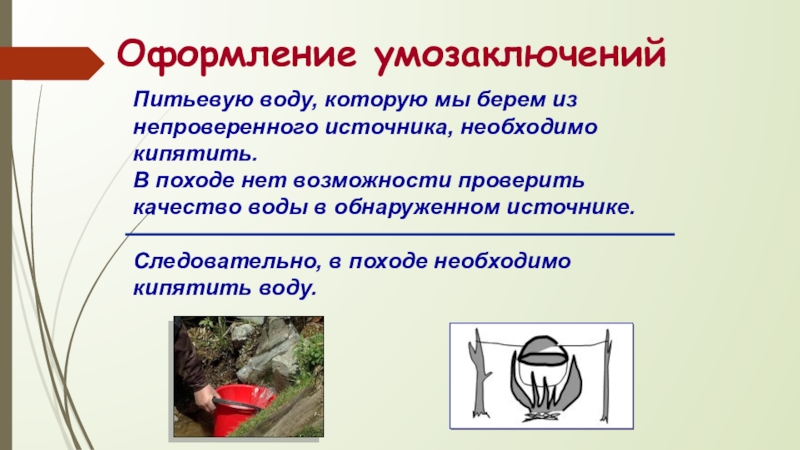 Оформление умозаключений

Питьевую воду, которую мы берем из непроверенного источника, необходимо кипятить.
В походе нет возможности проверить качество воды в обнаруженном источнике.

Следовательно, в походе необходимо кипятить воду.